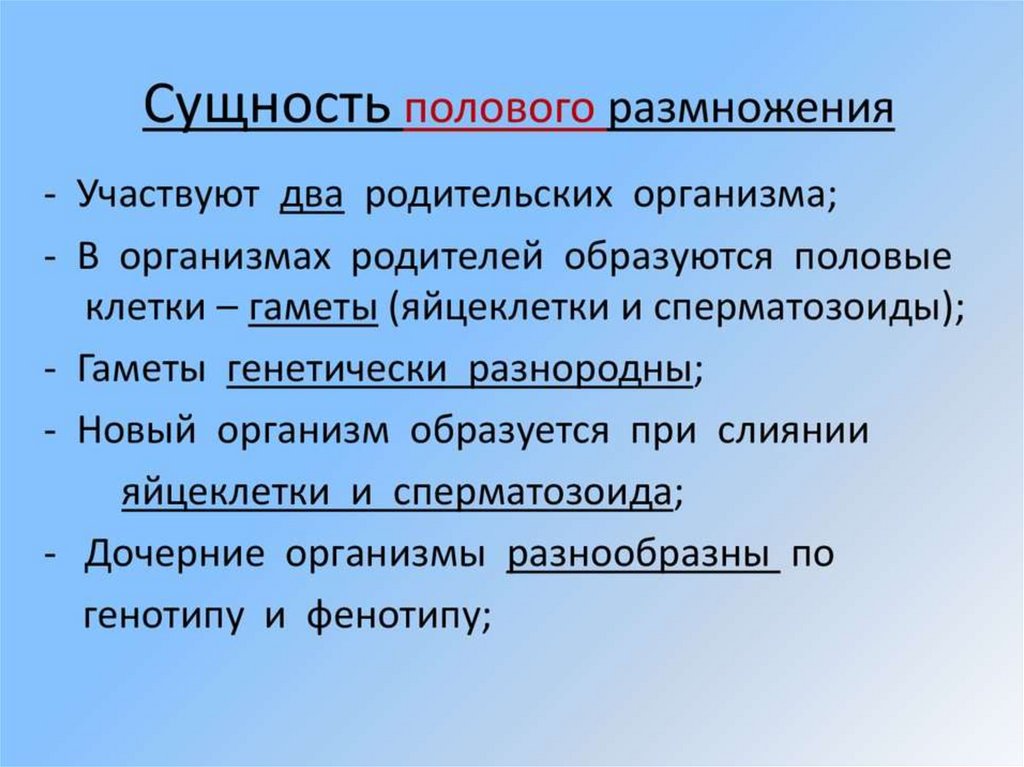 Сущность полового размножения

- Участвуют два родительских организма;

- В организмах родителей образуются половые клетки – гаметы (яйцеклетки и сперматозоиды);

- Гаметы генетически разнородны;

- Новый организм образуется при слиянии яйцеклетки и сперматозоида;

- Дочерние организмы разнообразны по генотипу и фенотипу;